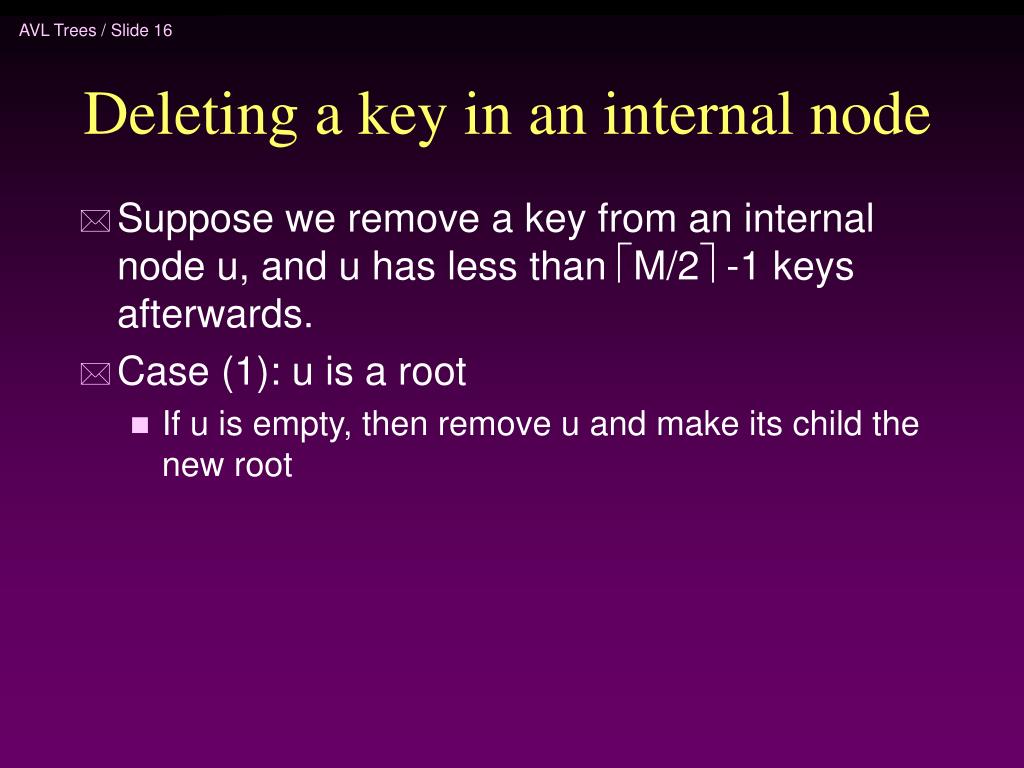 AVL Trees / Slide 16

Deleting a key in an internal node

Suppose we remove a key from an internal node u, and u has less than $\lceil M/2 \rceil$ -1 keys afterwards.

Case (1): u is a root

If u is empty, then remove u and make its child the new root